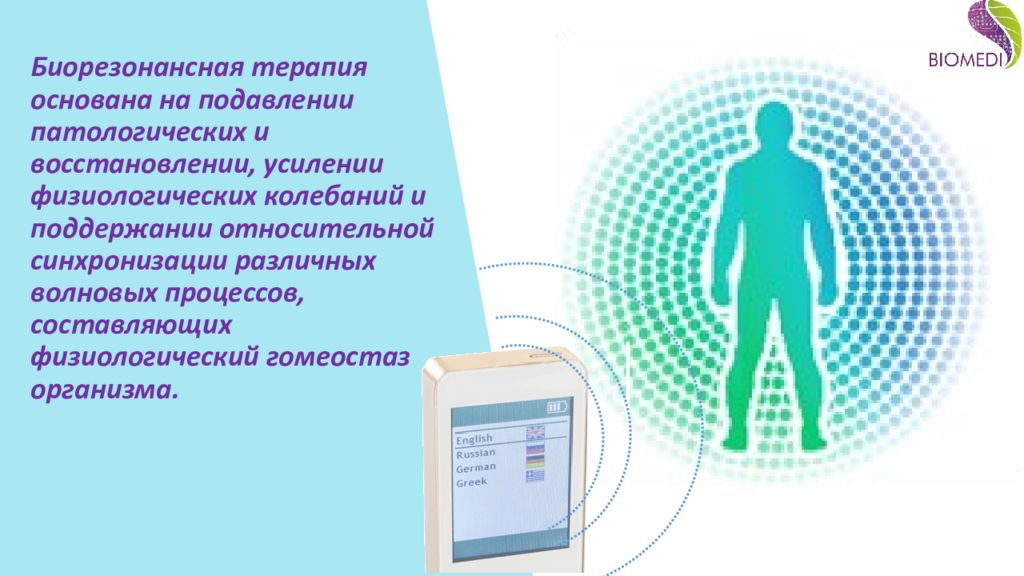 Биорезонансная терапия основана на подавлении патологических и восстановлении, усилении физиологических колебаний и поддержании относительной синхронизации различных волновых процессов, составляющих физиологический гомеостаз организма.

BIOMEDI

English
Russian
German
Greek